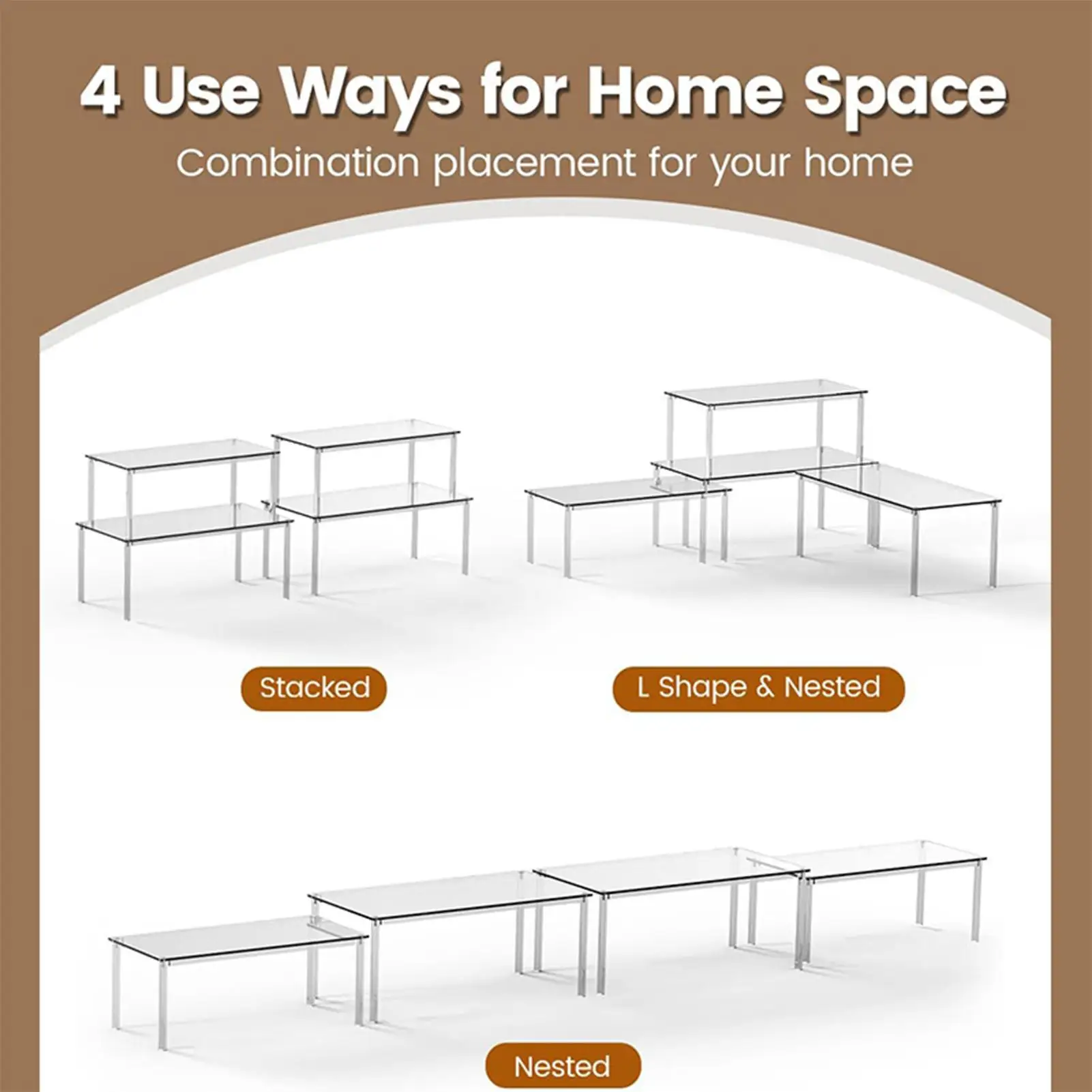 4 Use Ways for Home Space

Combination placement for your home

Stacked

L Shape & Nested

Nested